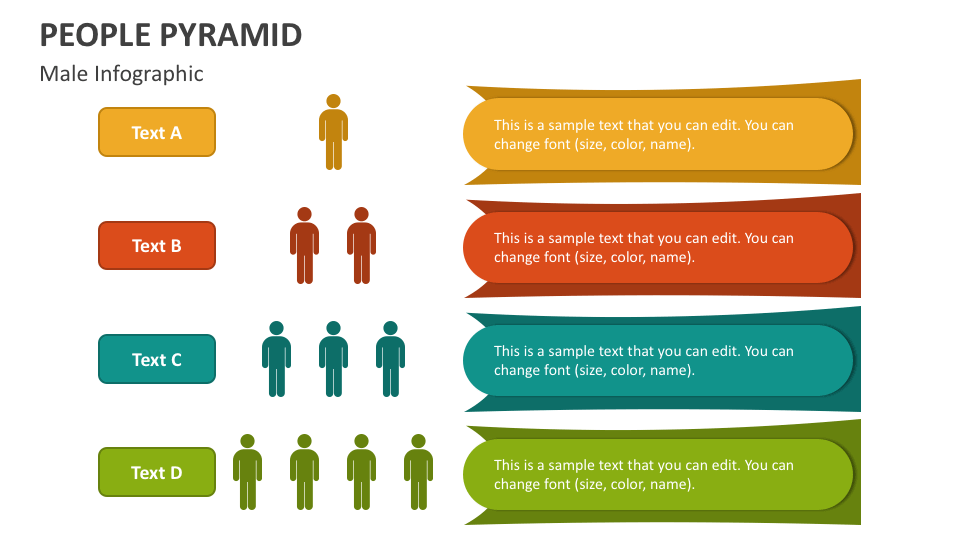 PEOPLE PYRAMID

Male Infographic

Text A

This is a sample text that you can edit. You can change font (size, color, name).

Text B

This is a sample text that you can edit. You can change font (size, color, name).

Text C

This is a sample text that you can edit. You can change font (size, color, name).

Text D

This is a sample text that you can edit. You can change font (size, color, name).